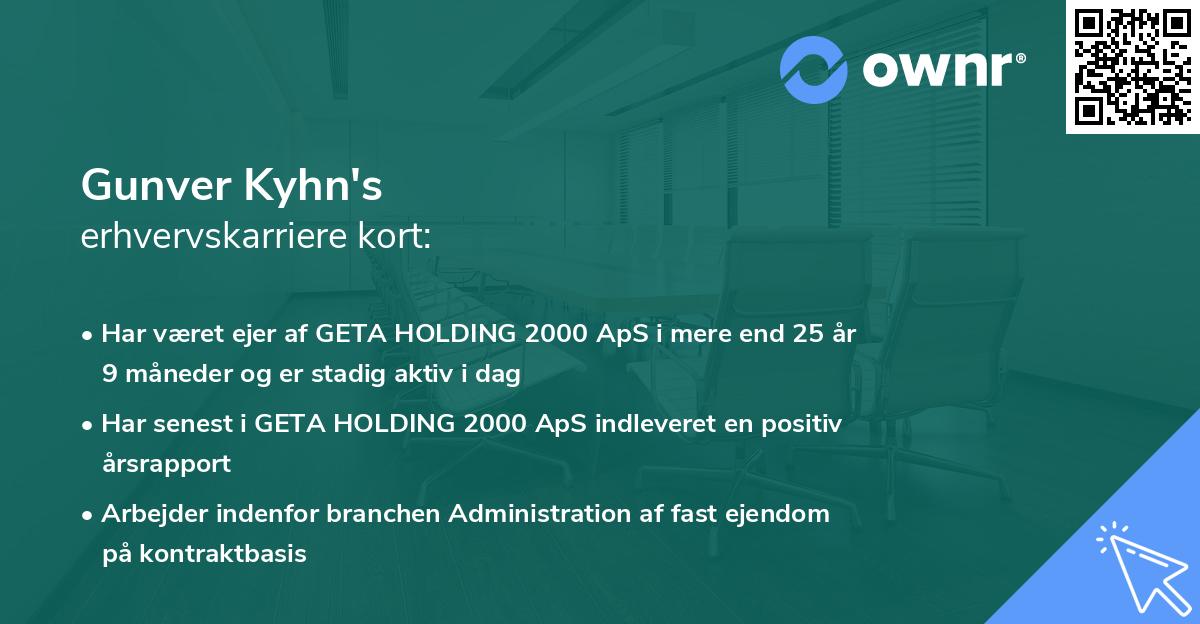 ownr®

Gunver Kyhn's
erhvervskarriere kort:

• Har været ejer af GETA HOLDING 2000 ApS i mere end 25 år 9 måneder og er stadig aktiv i dag

• Har senest i GETA HOLDING 2000 ApS indleveret en positiv årsrapport

• Arbejder indenfor branchen Administration af fast ejendom på kontraktbasis